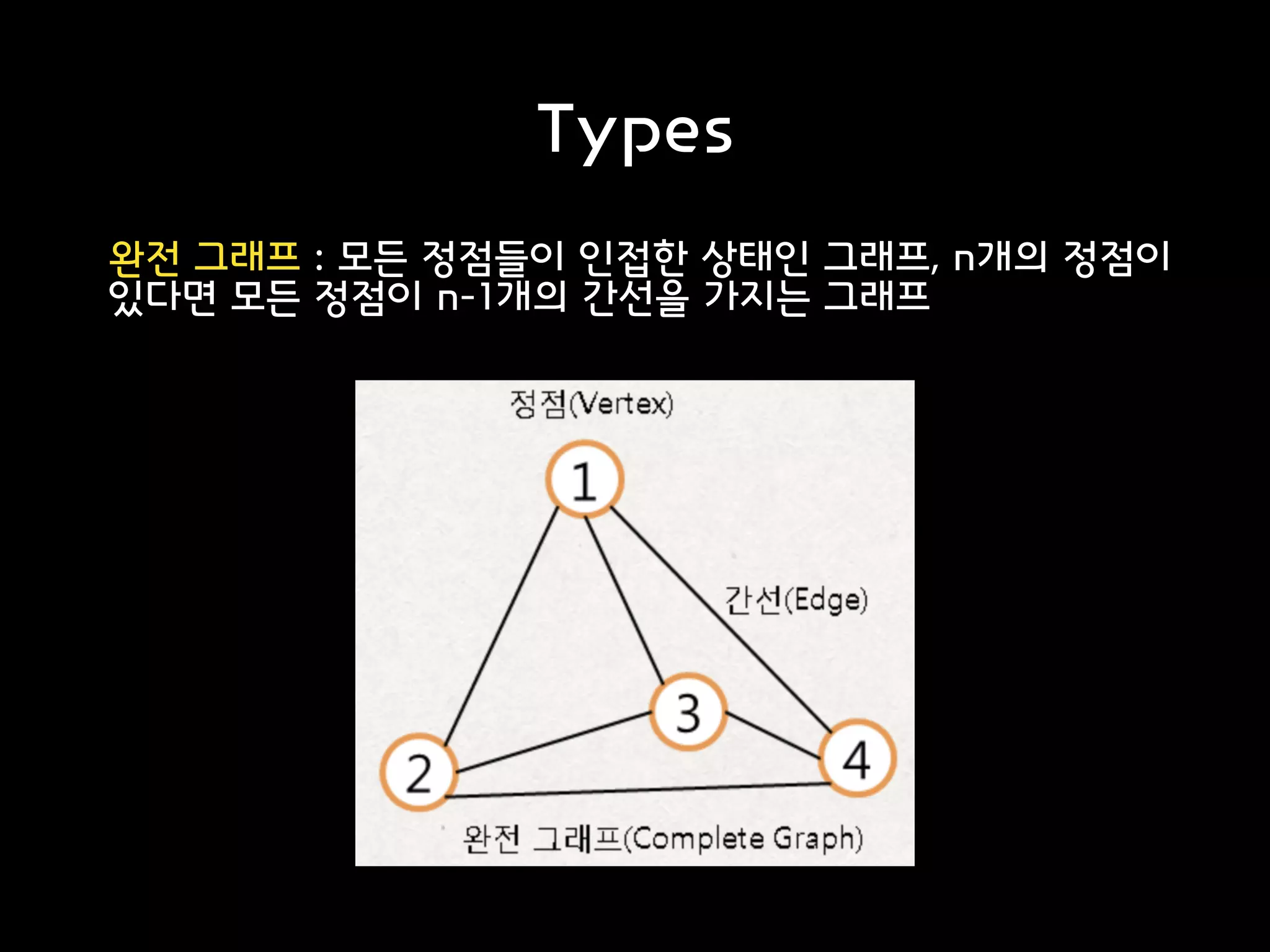 Types

완전 그래프 : 모든 정점들이 인접한 상태인 그래프, n개의 정점이 있다면 모든 정점이 n-1개의 간선을 가지는 그래프

정점(Vertex)

1

간선(Edge)

3

2

4

완전 그래프(Complete Graph)